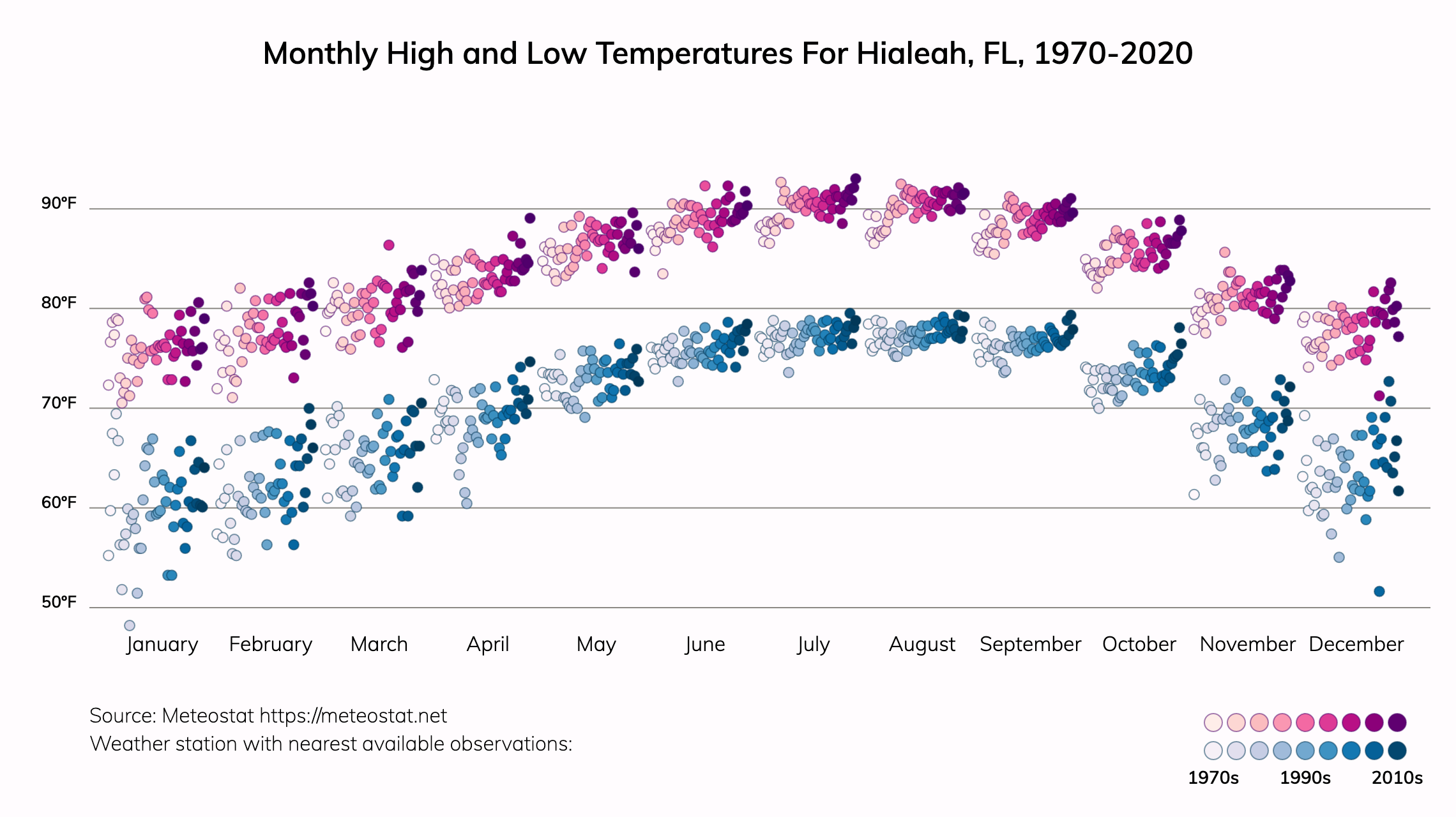 Monthly High and Low Temperatures For Hialeah, FL, 1970-2020

90°F
80°F
70°F
60°F
50°F

January February March April May June July August September October November December

Source: Meteostat https://meteostat.net
Weather station with nearest available observations:

1970s 1990s 2010s